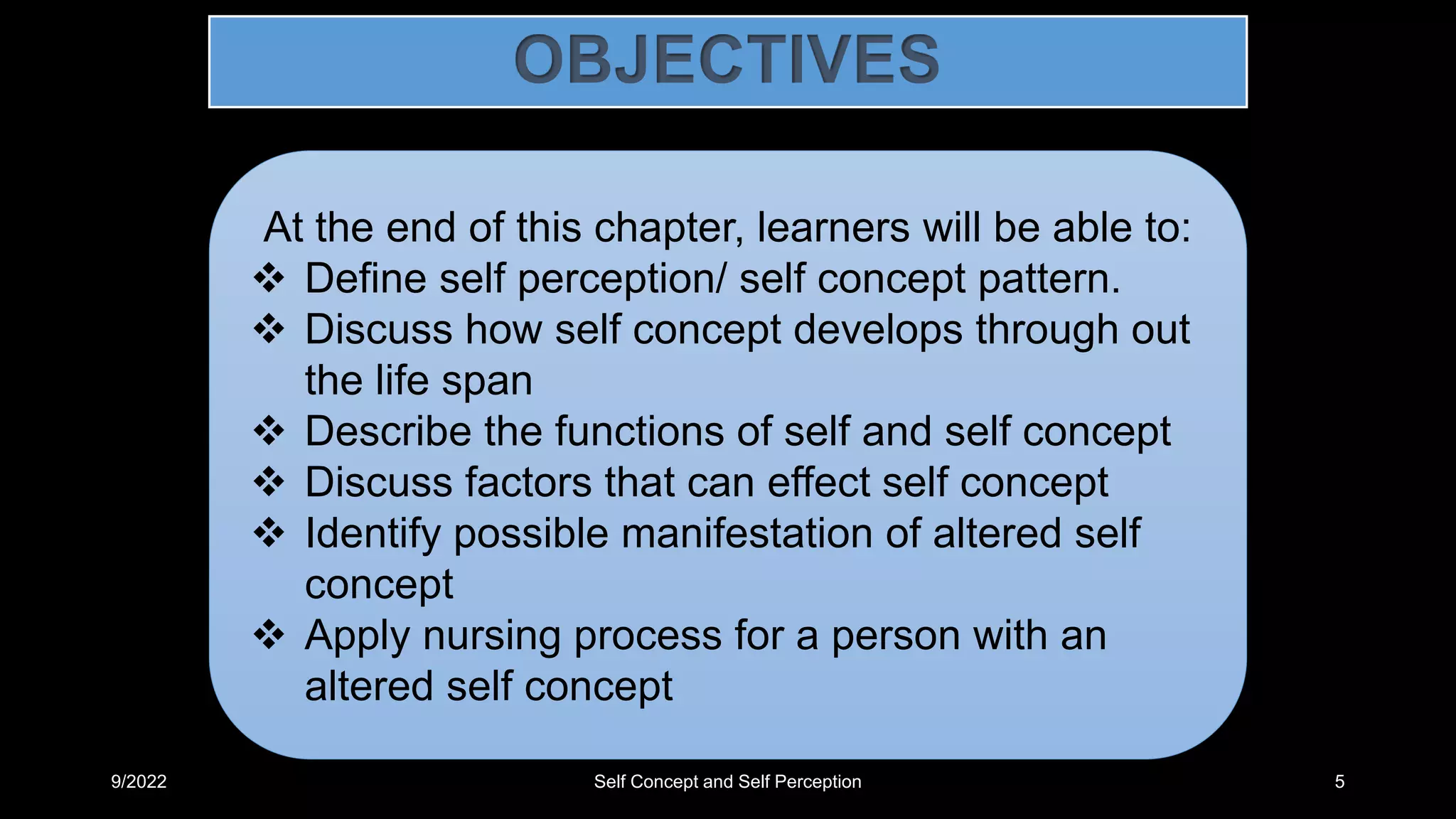 OBJECTIVES

At the end of this chapter, learners will be able to:

❖ Define self perception/ self concept pattern.
❖ Discuss how self concept develops through out the life span
❖ Describe the functions of self and self concept
❖ Discuss factors that can effect self concept
❖ Identify possible manifestation of altered self concept
❖ Apply nursing process for a person with an altered self concept

9/2022

Self Concept and Self Perception

5